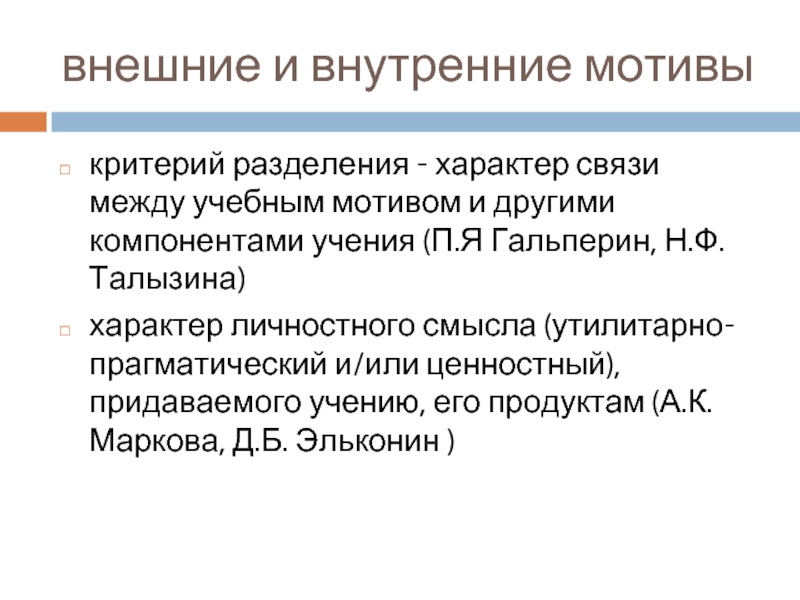 внешние и внутренние мотивы

критерий разделения - характер связи между учебным мотивом и другими компонентами учения (П.Я Гальперин, Н.Ф. Талызина)

характер личностного смысла (утилитарно-прагматический и/или ценностный), придаваемого учению, его продуктам (А.К. Маркова, Д.Б. Эльконин )